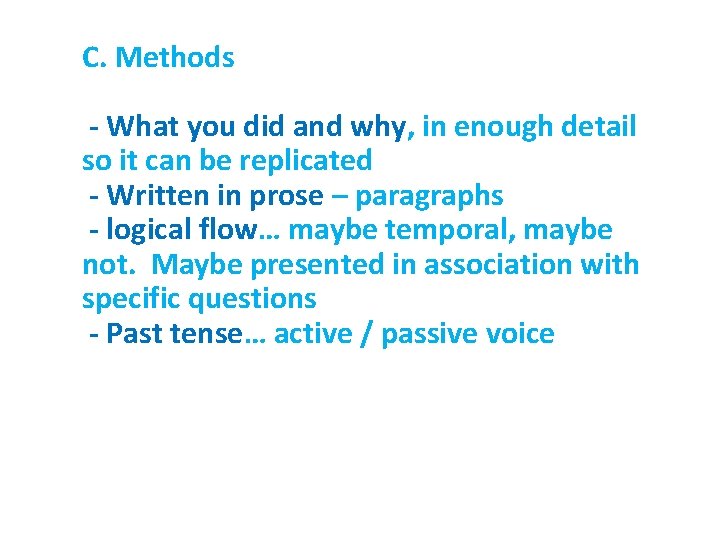 C. Methods

- What you did and why, in enough detail so it can be replicated
- Written in prose – paragraphs
- logical flow… maybe temporal, maybe not. Maybe presented in association with specific questions
- Past tense… active / passive voice